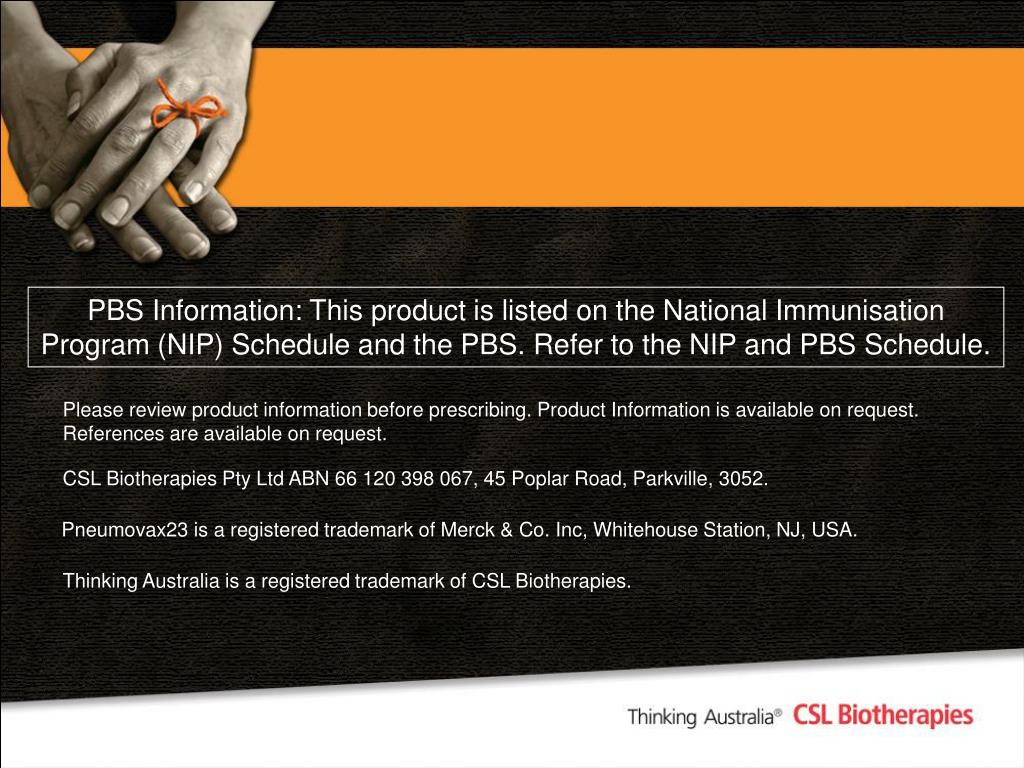 PBS Information: This product is listed on the National Immunisation Program (NIP) Schedule and the PBS. Refer to the NIP and PBS Schedule.

Please review product information before prescribing. Product Information is available on request. References are available on request.

CSL Biotherapies Pty Ltd ABN 66 120 398 067, 45 Poplar Road, Parkville, 3052.

Pneumovax23 is a registered trademark of Merck & Co. Inc, Whitehouse Station, NJ, USA.

Thinking Australia is a registered trademark of CSL Biotherapies.

Thinking Australia® CSL Biotherapies